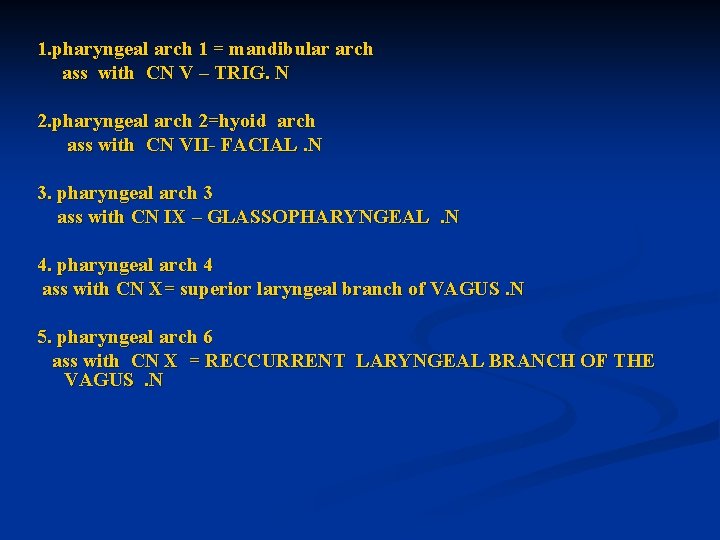 1.pharyngeal arch 1 = mandibular arch
ass with CN V – TRIG. N

2.pharyngeal arch 2=hyoid arch
ass with CN VII- FACIAL .N

3. pharyngeal arch 3
ass with CN IX – GLASSOPHARYNGEAL .N

4. pharyngeal arch 4
ass with CN X= superior laryngeal branch of VAGUS .N

5. pharyngeal arch 6
ass with CN X = RECCURRENT LARYNGEAL BRANCH OF THE VAGUS .N